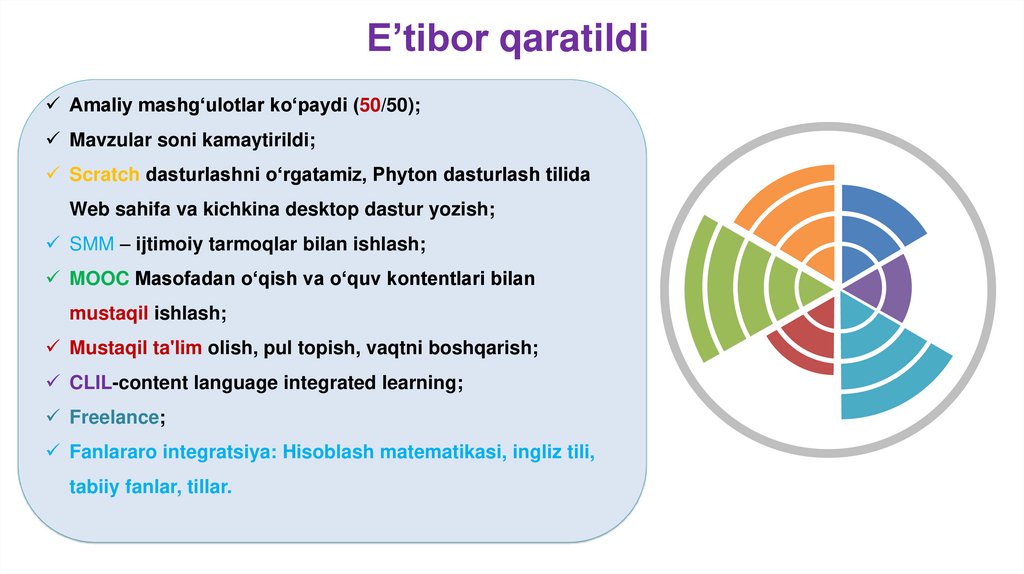 E’tibor qaratildi

✓ Amaliy mashg‘ulotlar ko‘paydi (50/50);
✓ Mavzular soni kamaytirildi;
✓ Scratch dasturlashni o‘rgatamiz, Phyton dasturlash tilida Web sahifa va kichkina desktop dastur yozish;
✓ SMM – ijtimoiy tarmoqlar bilan ishlash;
✓ MOOC Masofadan o‘qish va o‘quv kontentlari bilan mustaqil ishlash;
✓ Mustaqil ta'lim olish, pul topish, vaqtni boshqarish;
✓ CLIL-content language integrated learning;
✓ Freelance;
✓ Fanlararo integratsiya: Hisoblash matematikasi, ingliz tili, tabiiy fanlar, tillar.